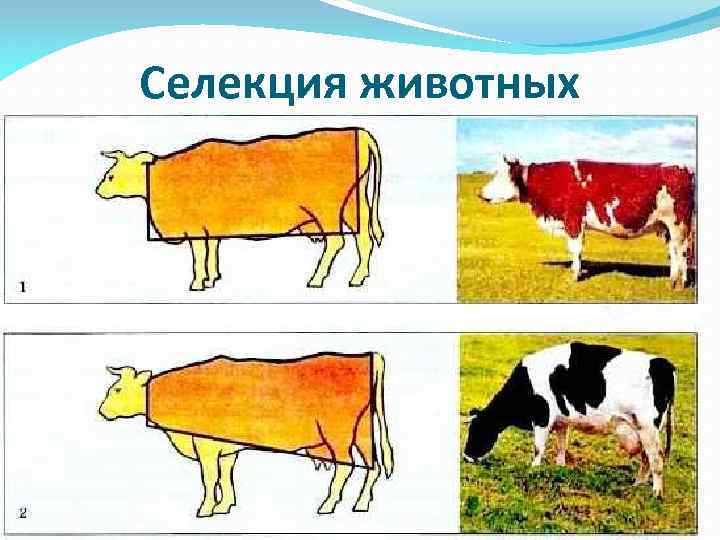 Селекция животных

1

2